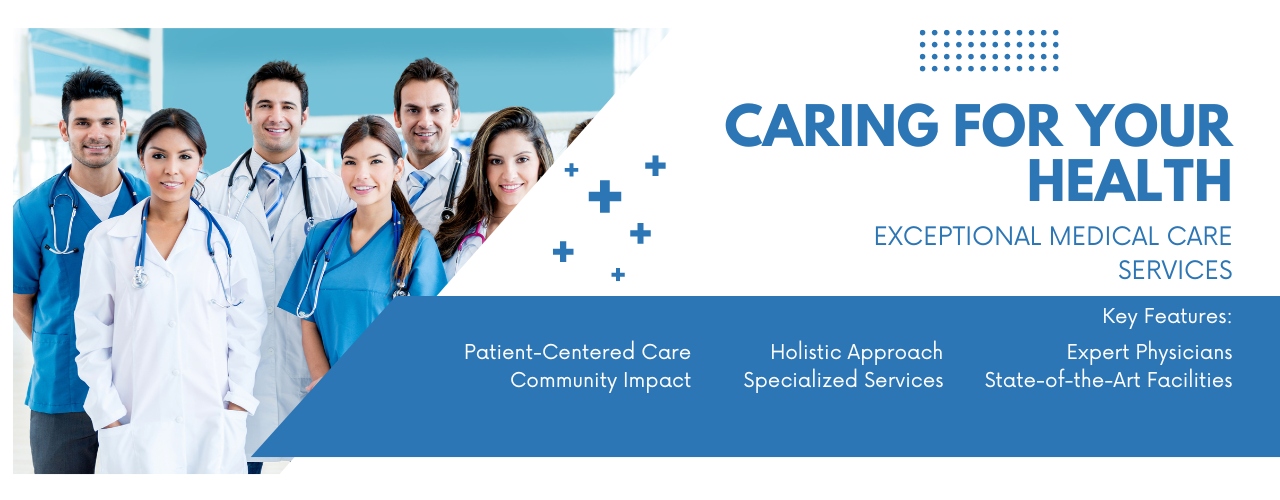 CARING FOR YOUR HEALTH

EXCEPTIONAL MEDICAL CARE SERVICES

Key Features:

Patient-Centered Care
Community Impact

Holistic Approach
Specialized Services

Expert Physicians
State-of-the-Art Facilities